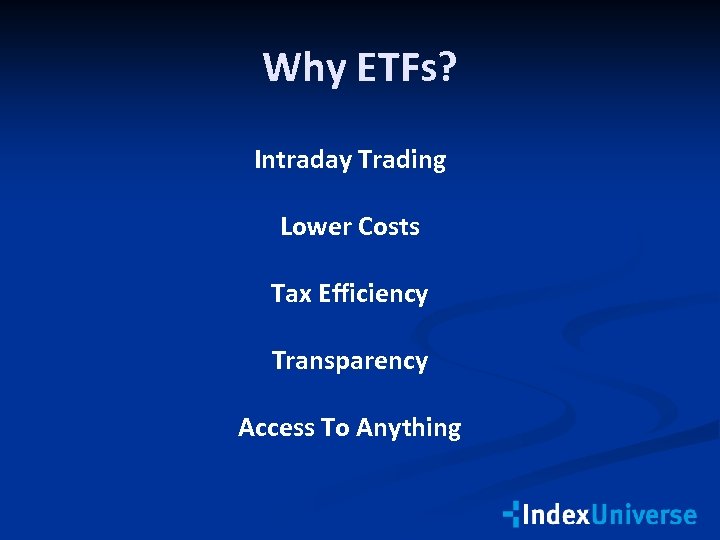 Why ETFs?

Intraday Trading

Lower Costs

Tax Efficiency

Transparency

Access To Anything

IndexUniverse